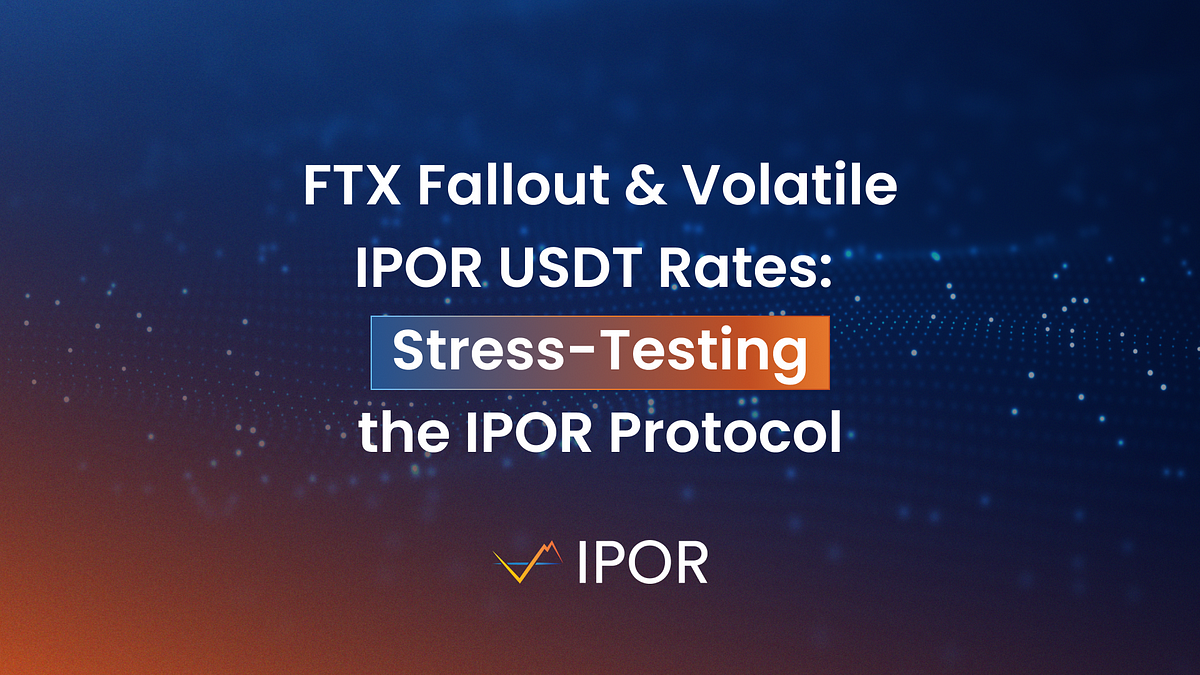 FTX Fallout & Volatile IPOR USDT Rates: Stress-Testing the IPOR Protocol

IPOR